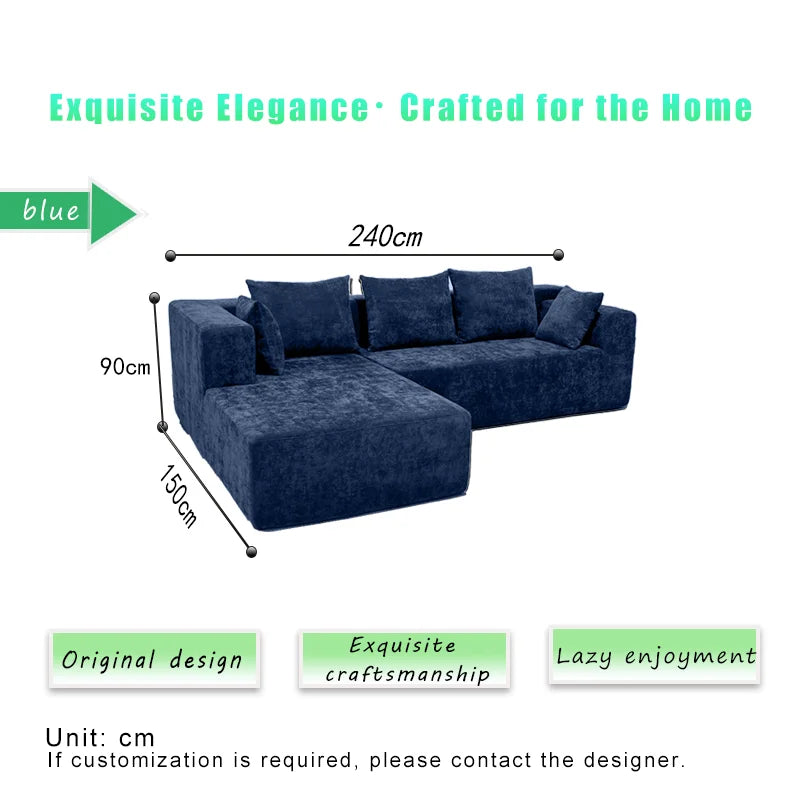 Exquisite Elegance· Crafted for the Home

blue

240cm

90cm

150cm

Original design

Exquisite craftsmanship

Lazy enjoyment

Unit: cm
If customization is required, please contact the designer.